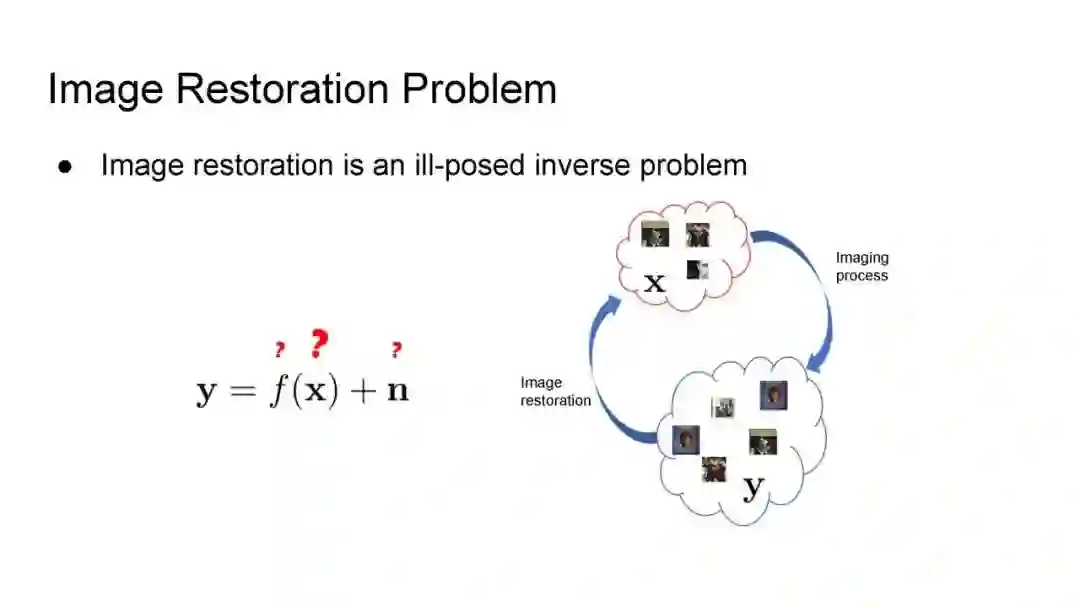 Image Restoration Problem

● Image restoration is an ill-posed inverse problem

? ? ?

$\mathbf{y} = f(\mathbf{x}) + \mathbf{n}$

$\mathbf{x}$

Imaging process

Image restoration

$\mathbf{y}$